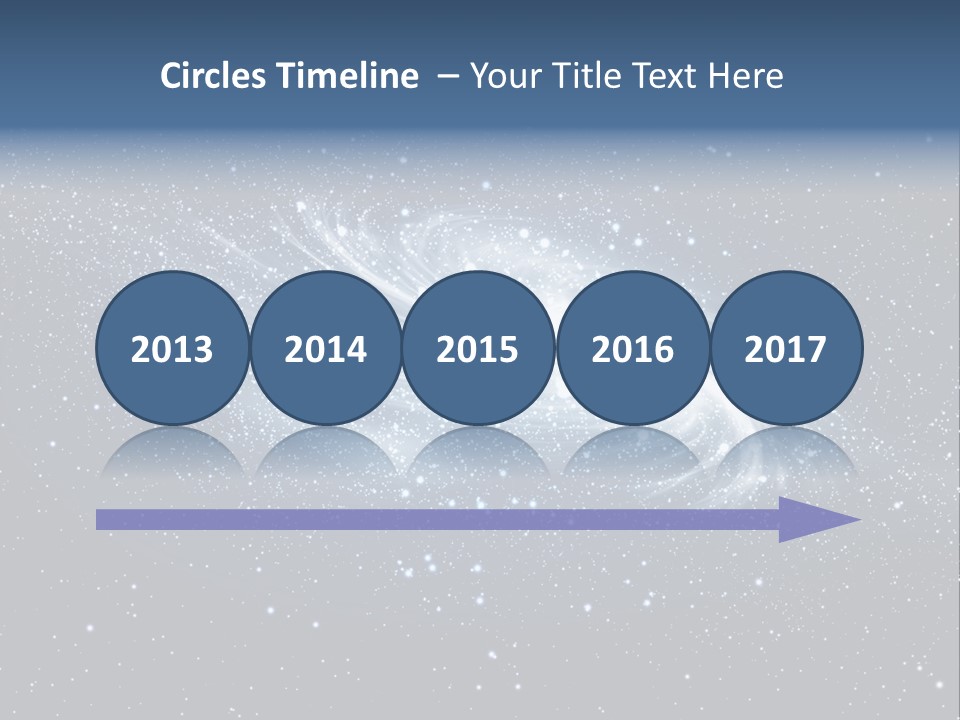 Circles Timeline – Your Title Text Here

2013

2014

2015

2016

2017